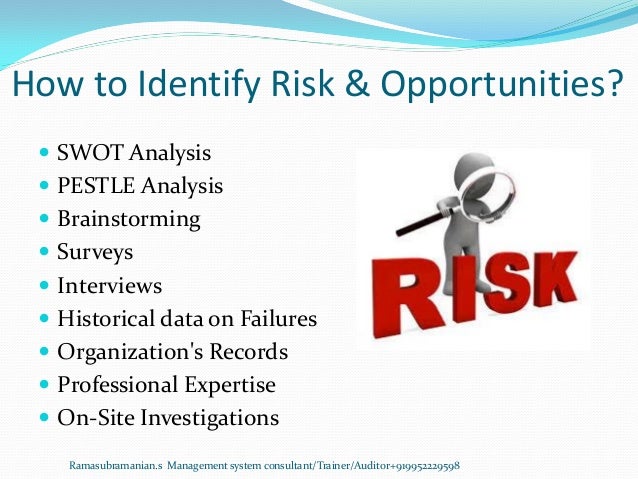 How to Identify Risk & Opportunities?

- SWOT Analysis
- PESTLE Analysis
- Brainstorming
- Surveys
- Interviews
- Historical data on Failures
- Organization's Records
- Professional Expertise
- On-Site Investigations

RISK

Ramasubramanian.s Management system consultant/Trainer/Auditor+919952229598